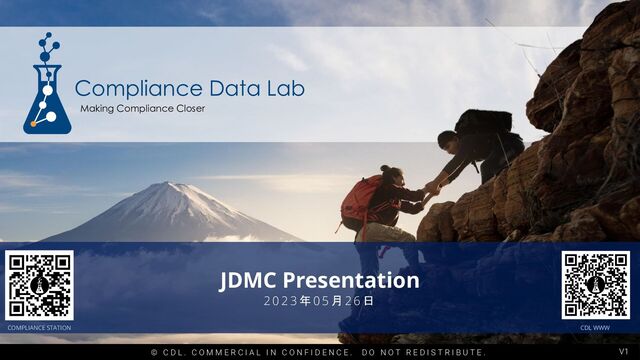 Compliance Data Lab
Making Compliance Closer

JDMC Presentation
2023年05月26日

COMPLIANCE STATION

CDL WWW

© CDL. COMMERCIAL IN CONFIDENCE. DO NOT REDISTRIBUTE.

V1